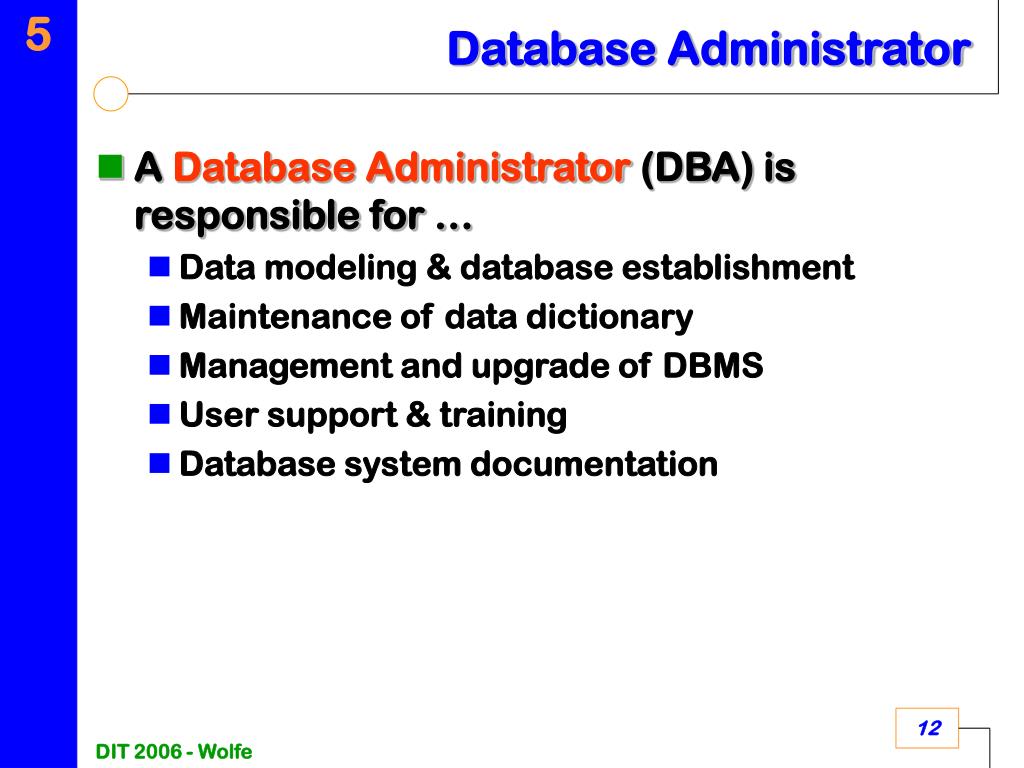 5

Database Administrator

A Database Administrator (DBA) is responsible for …

Data modeling & database establishment

Maintenance of data dictionary

Management and upgrade of DBMS

User support & training

Database system documentation

DIT 2006 - Wolfe

12